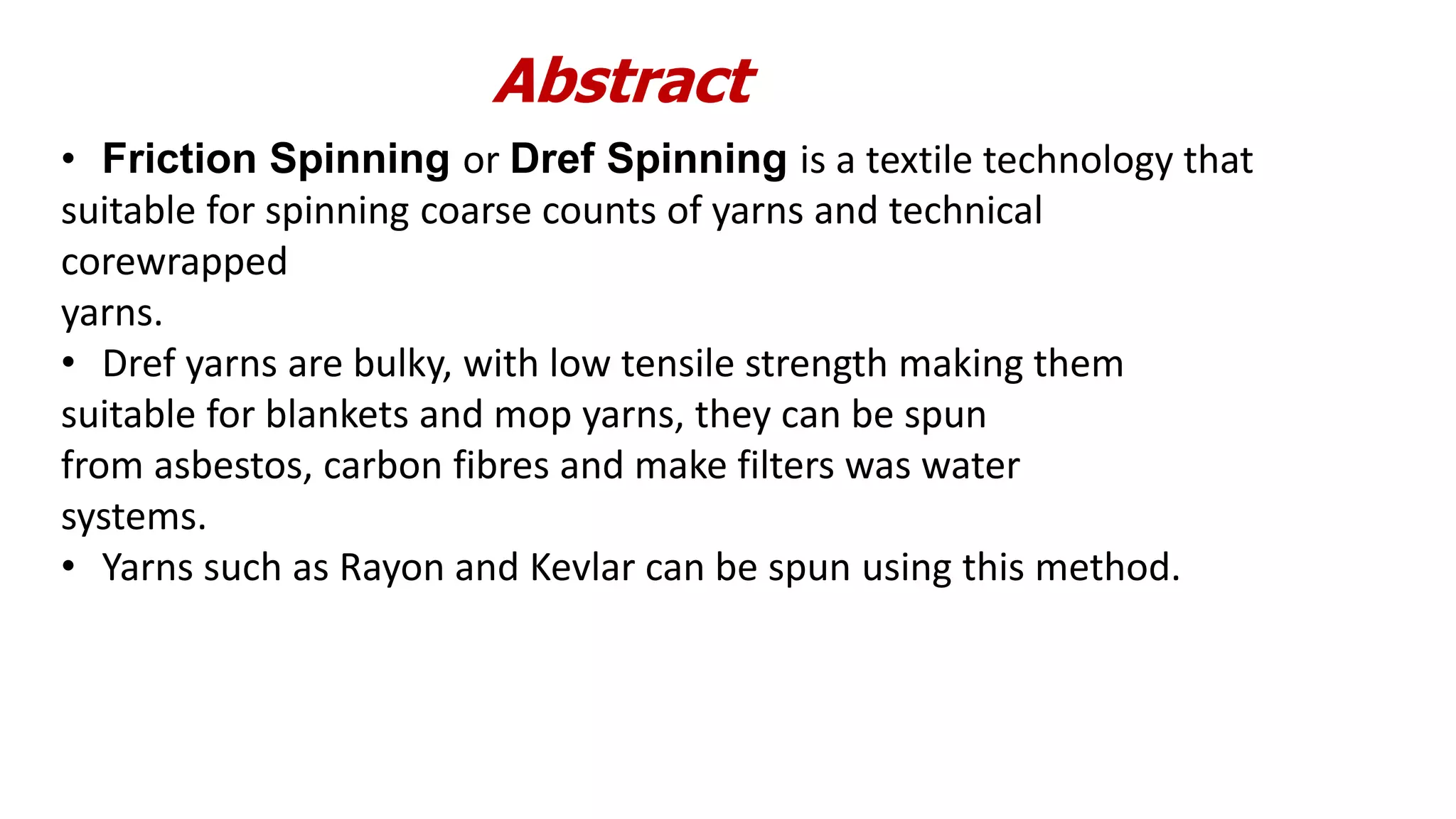 Abstract

• Friction Spinning or Dref Spinning is a textile technology that suitable for spinning coarse counts of yarns and technical corewrapped yarns.

• Dref yarns are bulky, with low tensile strength making them suitable for blankets and mop yarns, they can be spun from asbestos, carbon fibres and make filters was water systems.

• Yarns such as Rayon and Kevlar can be spun using this method.